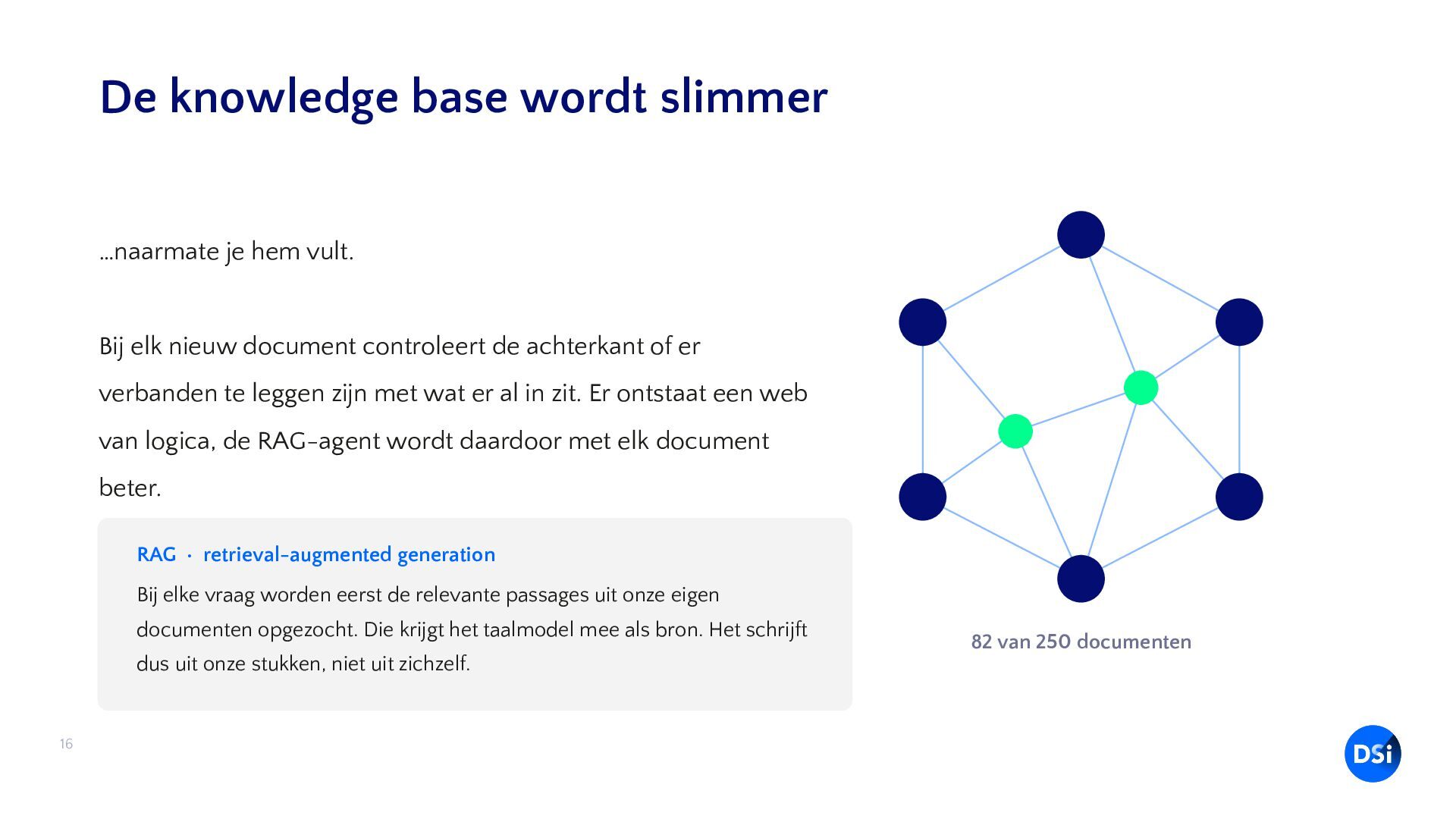 De knowledge base wordt slimmer

...naarmate je hem vult.

Bij elk nieuw document controleert de achterkant of er verbanden te leggen zijn met wat er al in zit. Er ontstaat een web van logica, de RAG-agent wordt daardoor met elk document beter.

RAG · retrieval-augmented generation

Bij elke vraag worden eerst de relevante passages uit onze eigen documenten opgezocht. Die krijgt het taalmodel mee als bron. Het schrijft dus uit onze stukken, niet uit zichzelf.

82 van 250 documenten

16

DSi